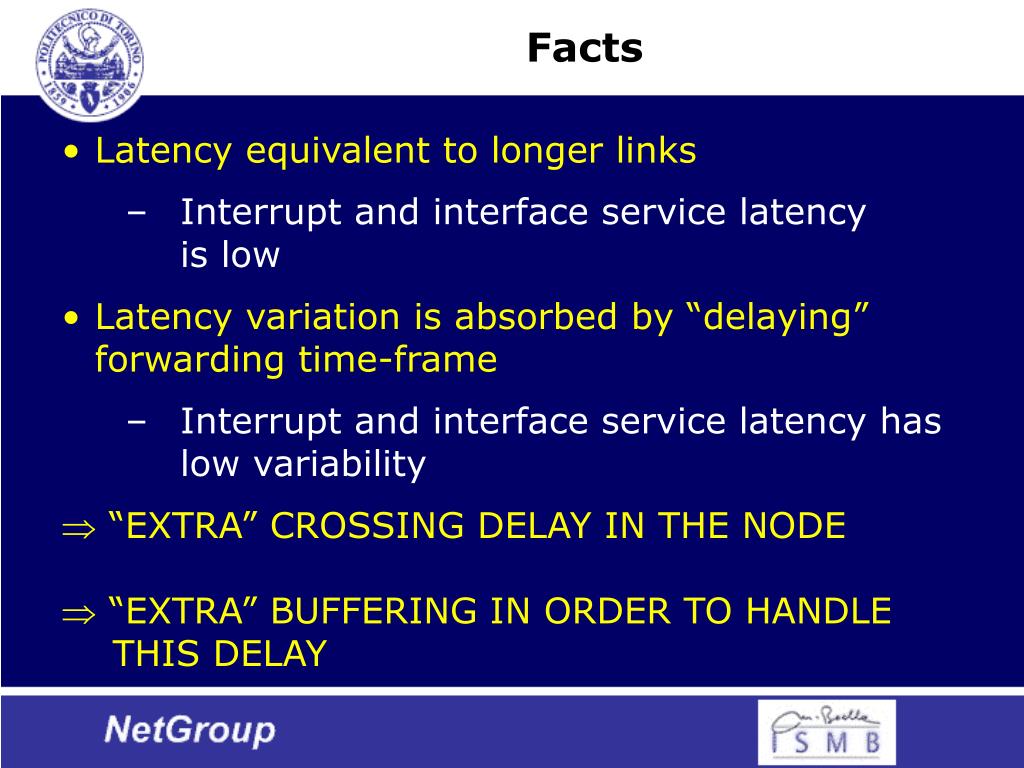 POLITECNICO DI TORINO 1859 1906

Facts

• Latency equivalent to longer links

– Interrupt and interface service latency is low

• Latency variation is absorbed by “delaying” forwarding time-frame

– Interrupt and interface service latency has low variability

$\Rightarrow$ “EXTRA” CROSSING DELAY IN THE NODE

$\Rightarrow$ “EXTRA” BUFFERING IN ORDER TO HANDLE THIS DELAY

NetGroup

ISMB